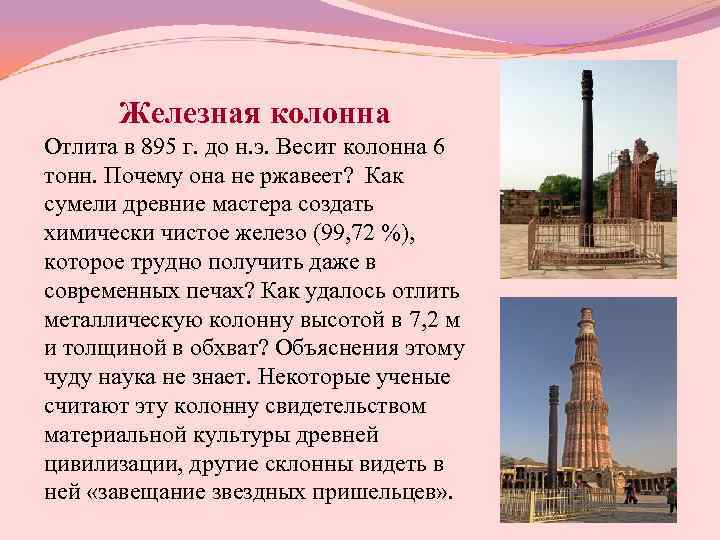 Железная колонна

Отлита в 895 г. до н.э. Весит колонна 6 тонн. Почему она не ржавеет? Как сумели древние мастера создать химически чистое железо (99,72 %), которое трудно получить даже в современных печах? Как удалось отлить металлическую колонну высотой в 7,2 м и толщиной в обхват? Объяснения этому чуду наука не знает. Некоторые ученые считают эту колонну свидетельством материальной культуры древней цивилизации, другие склонны видеть в ней «завещание звездных пришельцев».